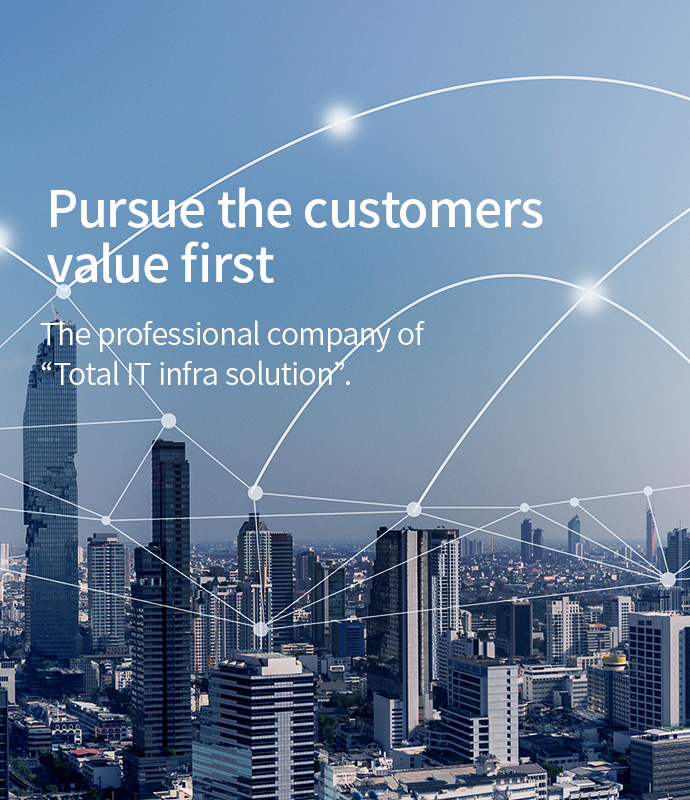 Pursue the customers value first

The professional company of “Total IT infra solution”.